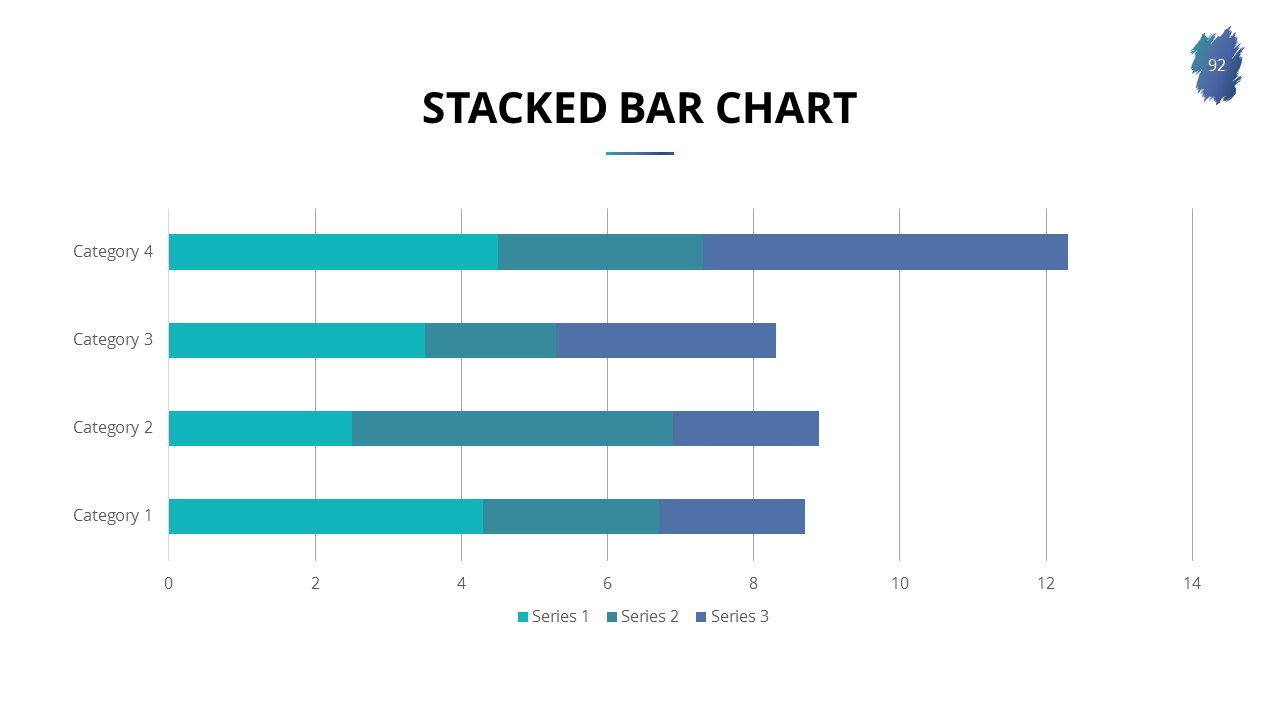 92

STACKED BAR CHART

Category 4
Category 3
Category 2
Category 1

0 2 4 6 8 10 12 14

Series 1 Series 2 Series 3